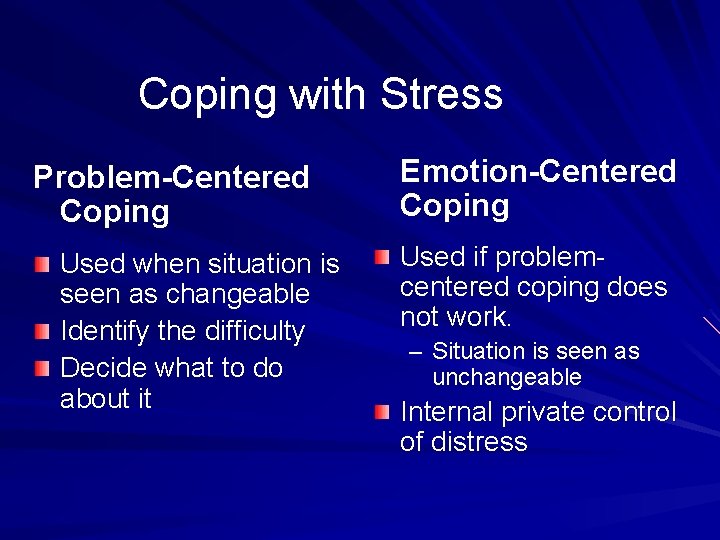 Coping with Stress

Problem-Centered Coping

- Used when situation is seen as changeable
- Identify the difficulty
- Decide what to do about it

Emotion-Centered Coping

- Used if problem-centered coping does not work.
  – Situation is seen as unchangeable
- Internal private control of distress